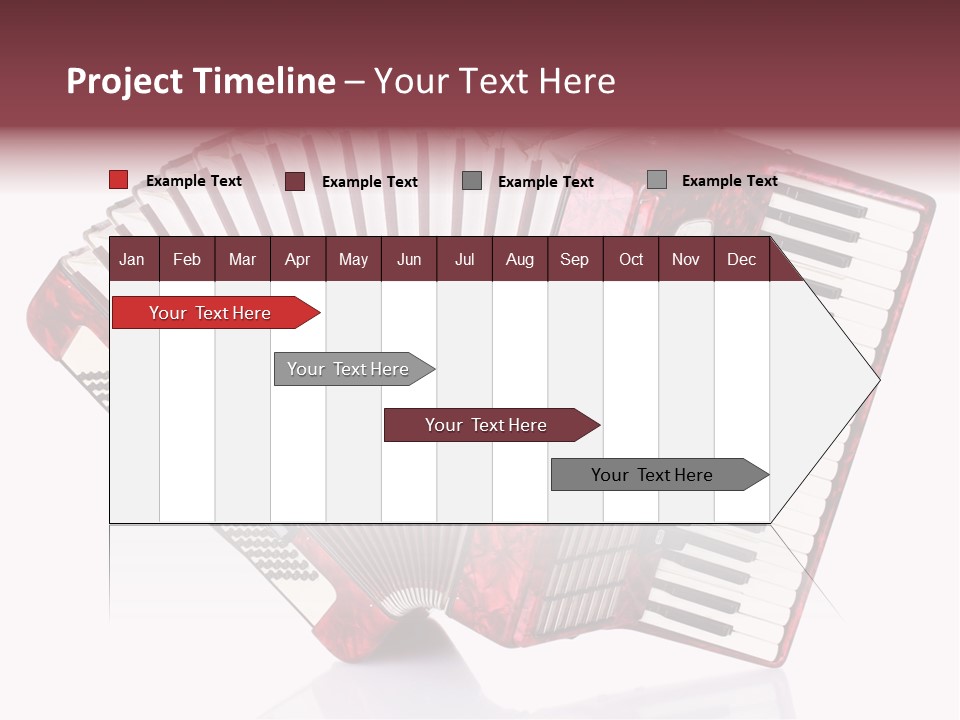 Project Timeline – Your Text Here

Example Text
Example Text
Example Text
Example Text

| Jan | Feb | Mar | Apr | May | Jun | Jul | Aug | Sep | Oct | Nov | Dec |
|---|---|---|---|---|---|---|---|---|---|---|---|

Your Text Here
Your Text Here
Your Text Here
Your Text Here